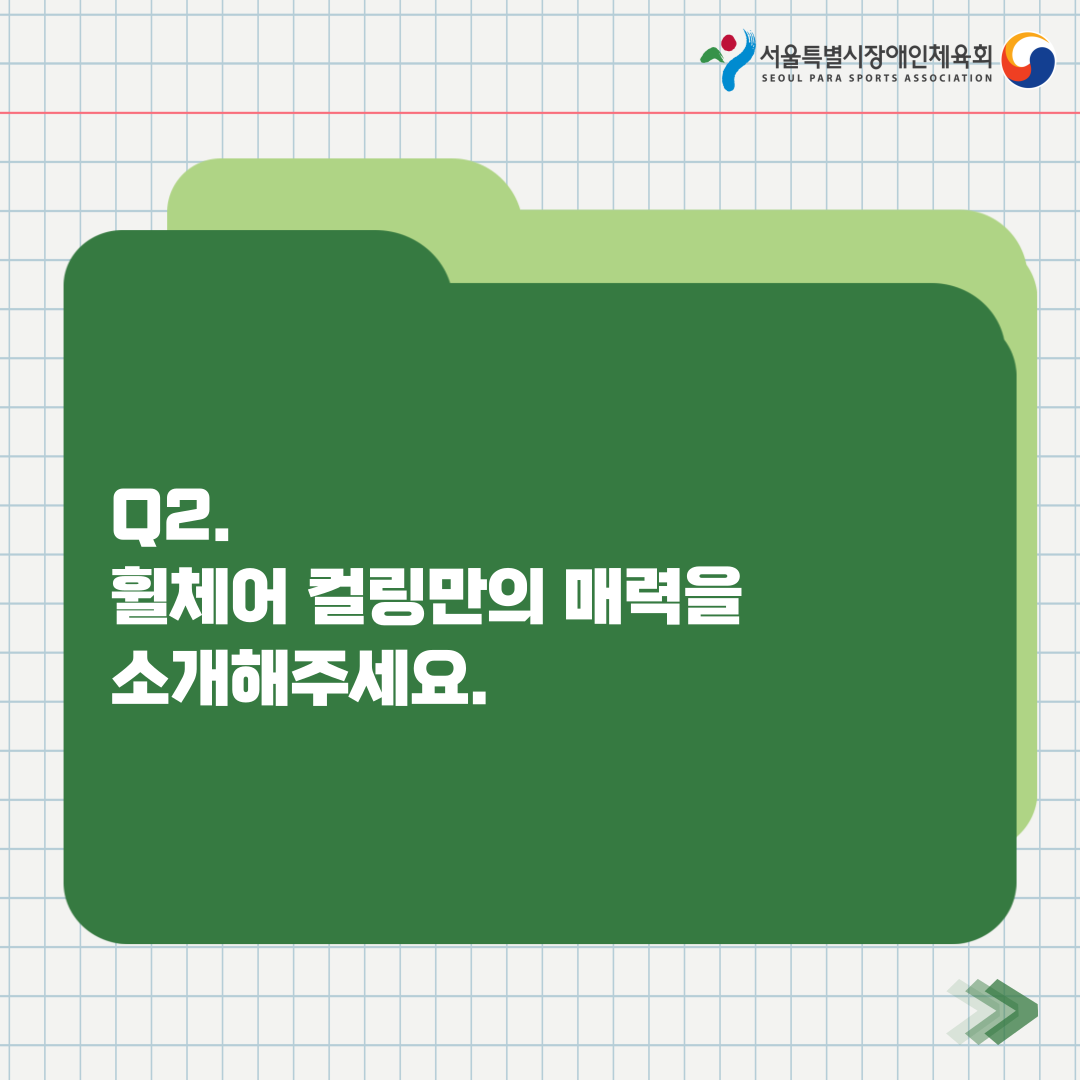 서울특별시장애인체육회
SEOUL PARA SPORTS ASSOCIATION

Q2.
휠체어 컬링만의 매력을 소개해주세요.